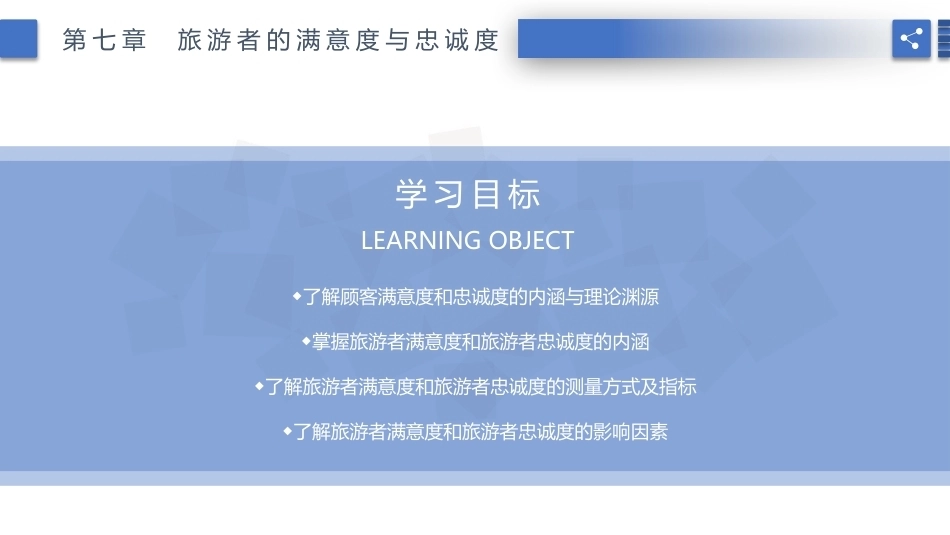 第七章　旅游者的满意度与忠诚度

学习目标

LEARNING OBJECT

◆了解顾客满意度和忠诚度的内涵与理论渊源

◆掌握旅游者满意度和旅游者忠诚度的内涵

◆了解旅游者满意度和旅游者忠诚度的测量方式及指标

◆了解旅游者满意度和旅游者忠诚度的影响因素